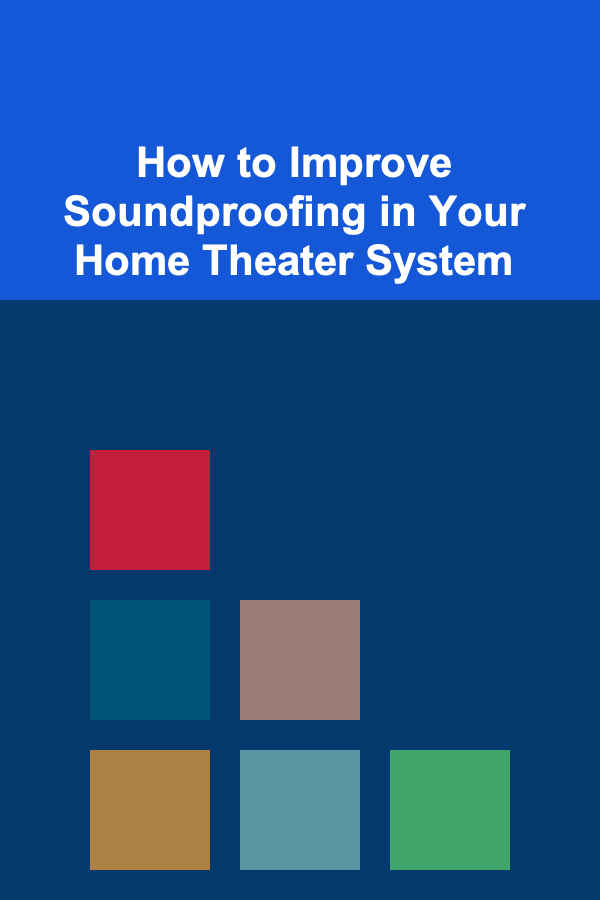 How to Improve Soundproofing in Your Home Theater System